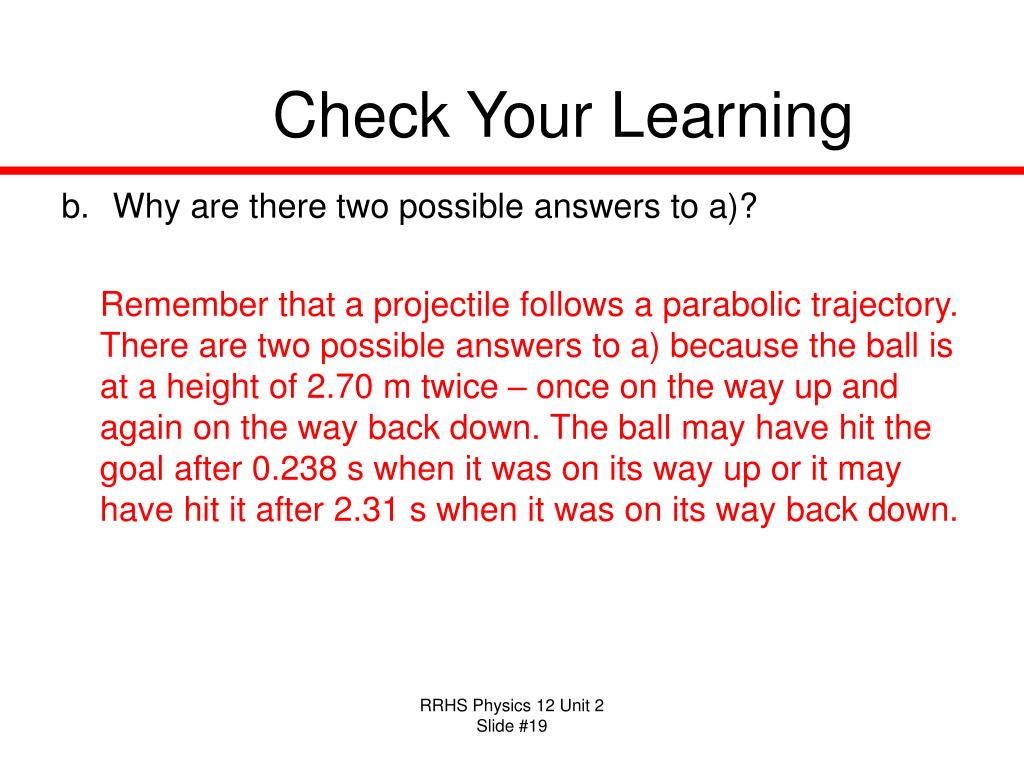 Check Your Learning

b. Why are there two possible answers to a)?

Remember that a projectile follows a parabolic trajectory. There are two possible answers to a) because the ball is at a height of 2.70 m twice – once on the way up and again on the way back down. The ball may have hit the goal after 0.238 s when it was on its way up or it may have hit it after 2.31 s when it was on its way back down.

RRHS Physics 12 Unit 2
Slide #19